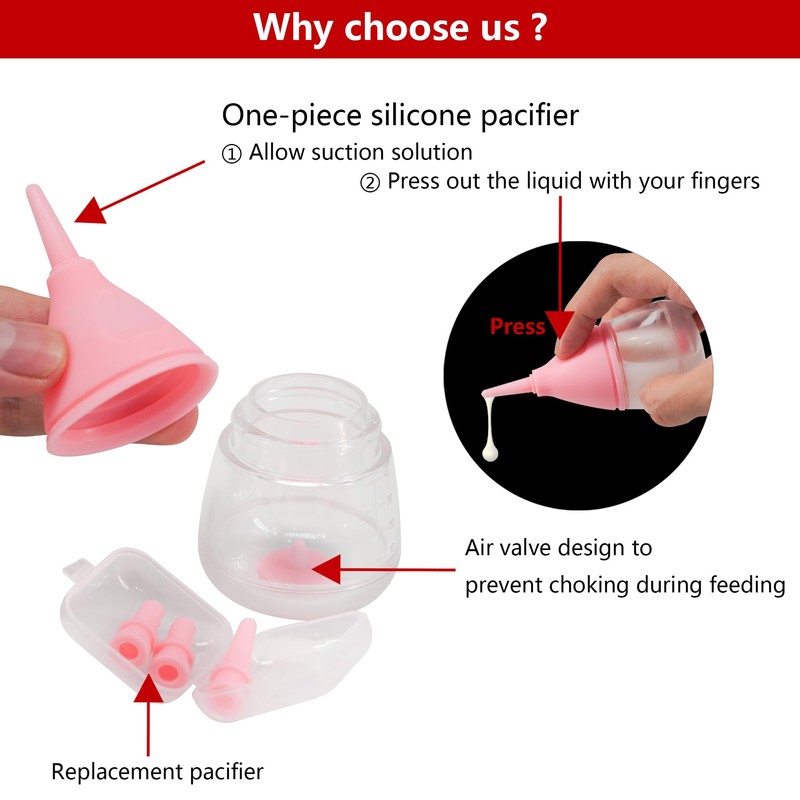 Why choose us ?

One-piece silicone pacifier
① Allow suction solution
② Press out the liquid with your fingers

Press

Air valve design to prevent choking during feeding

Replacement pacifier